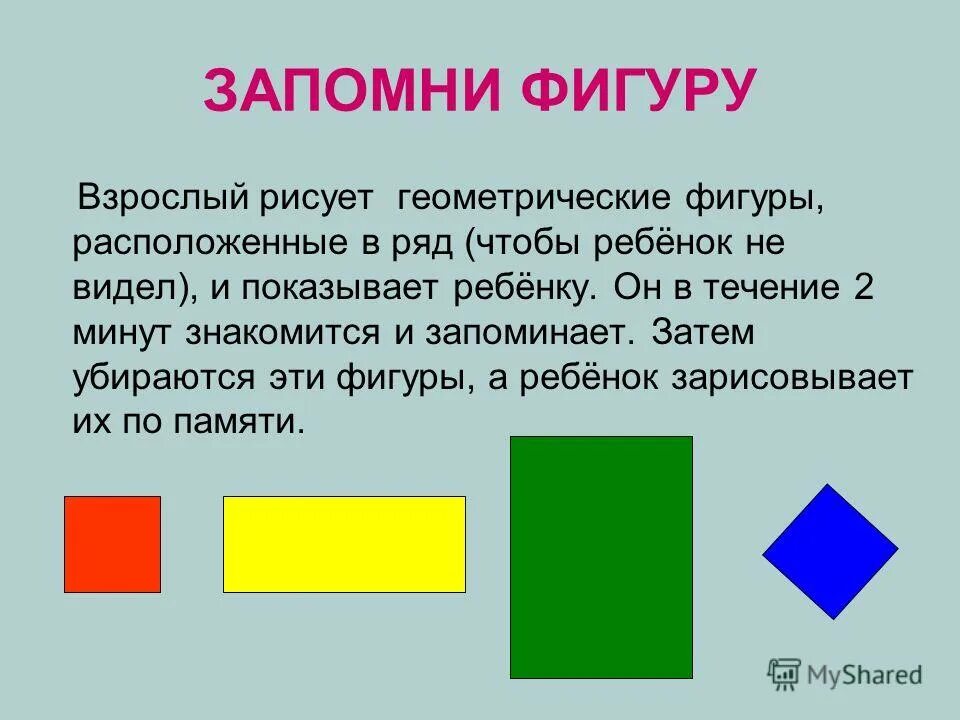 ЗАПОМНИ ФИГУРУ

Взрослый рисует геометрические фигуры, расположенные в ряд (чтобы ребёнок не видел), и показывает ребёнку. Он в течение 2 минут знакомится и запоминает. Затем убираются эти фигуры, а ребёнок зарисовывает их по памяти.

MyShared